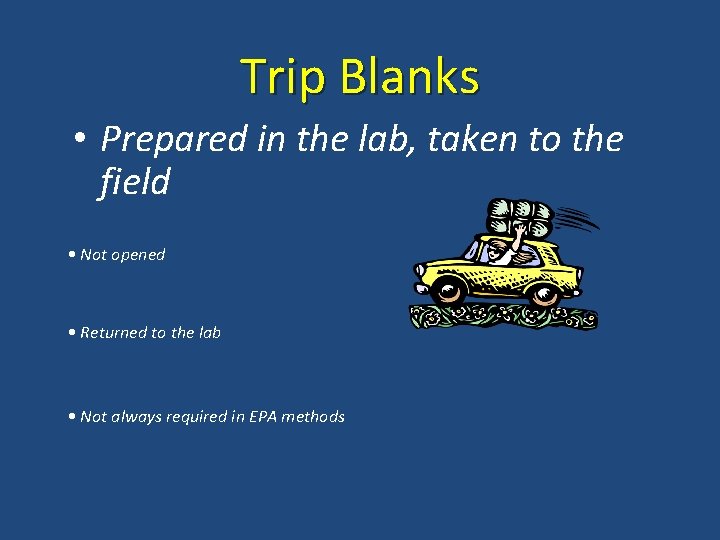 Trip Blanks

• Prepared in the lab, taken to the field

• Not opened

• Returned to the lab

• Not always required in EPA methods